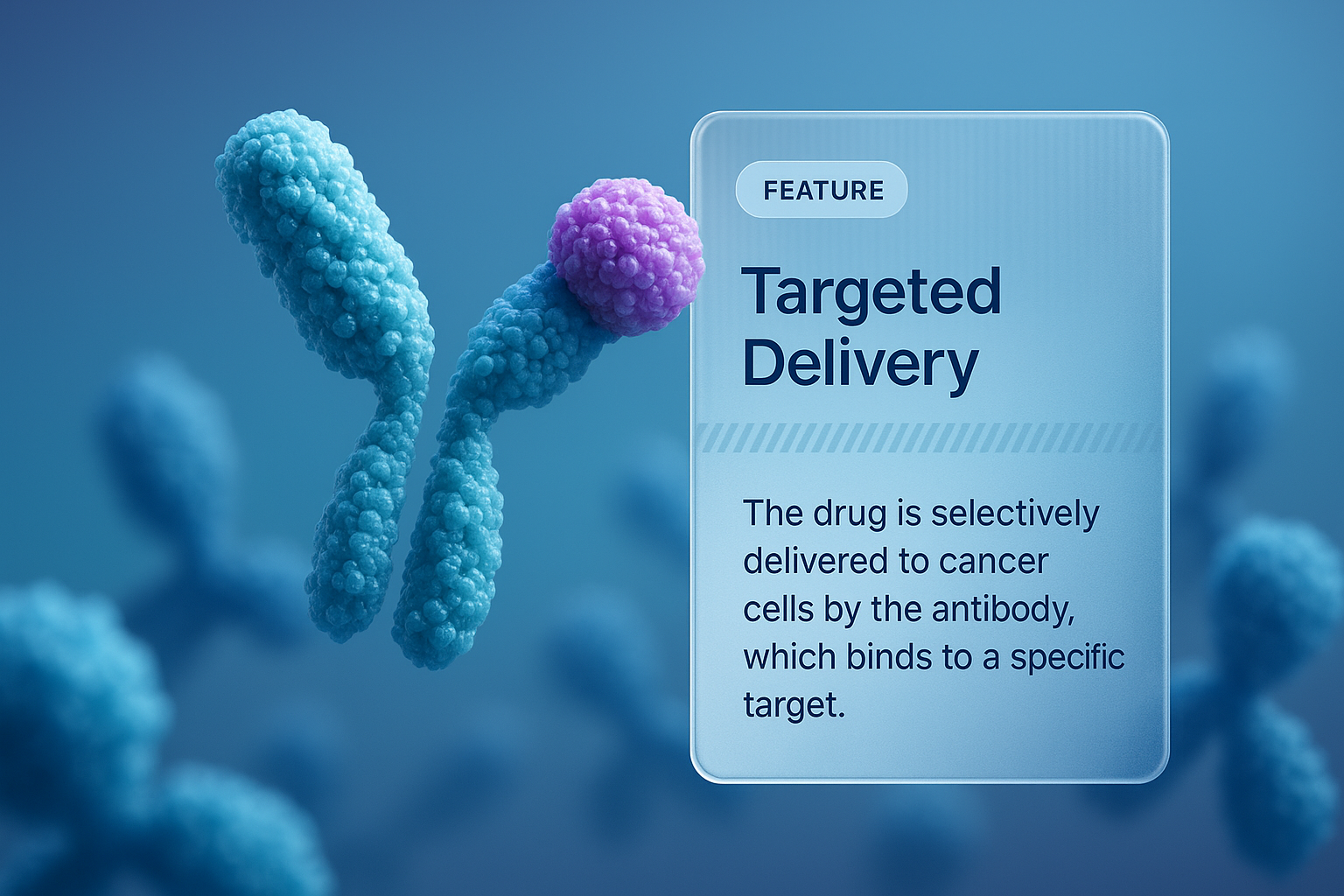 FEATURE

Targeted Delivery

The drug is selectively delivered to cancer cells by the antibody, which binds to a specific target.